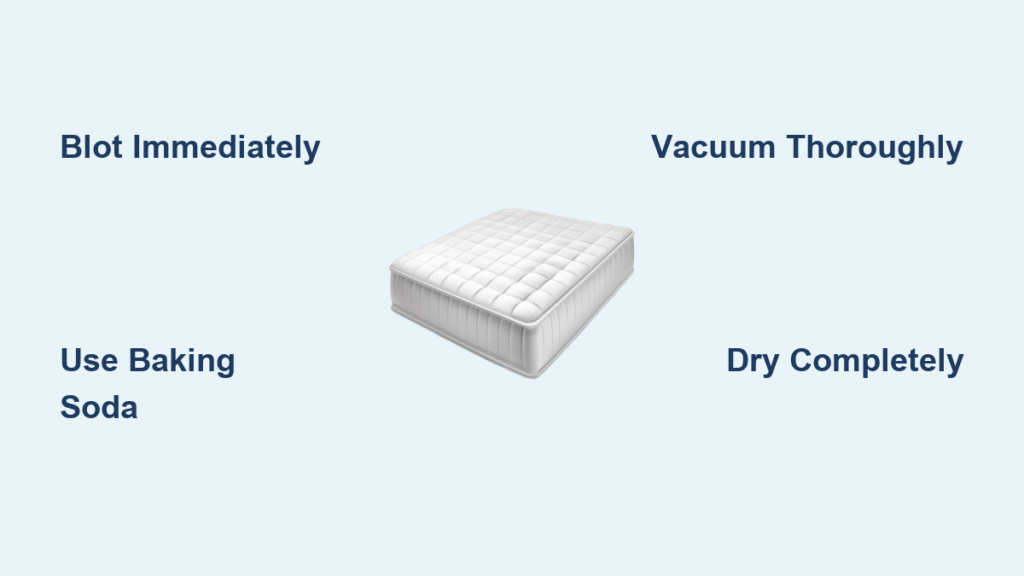 Blot Immediately

Vacuum Thoroughly

Use Baking Soda

Dry Completely